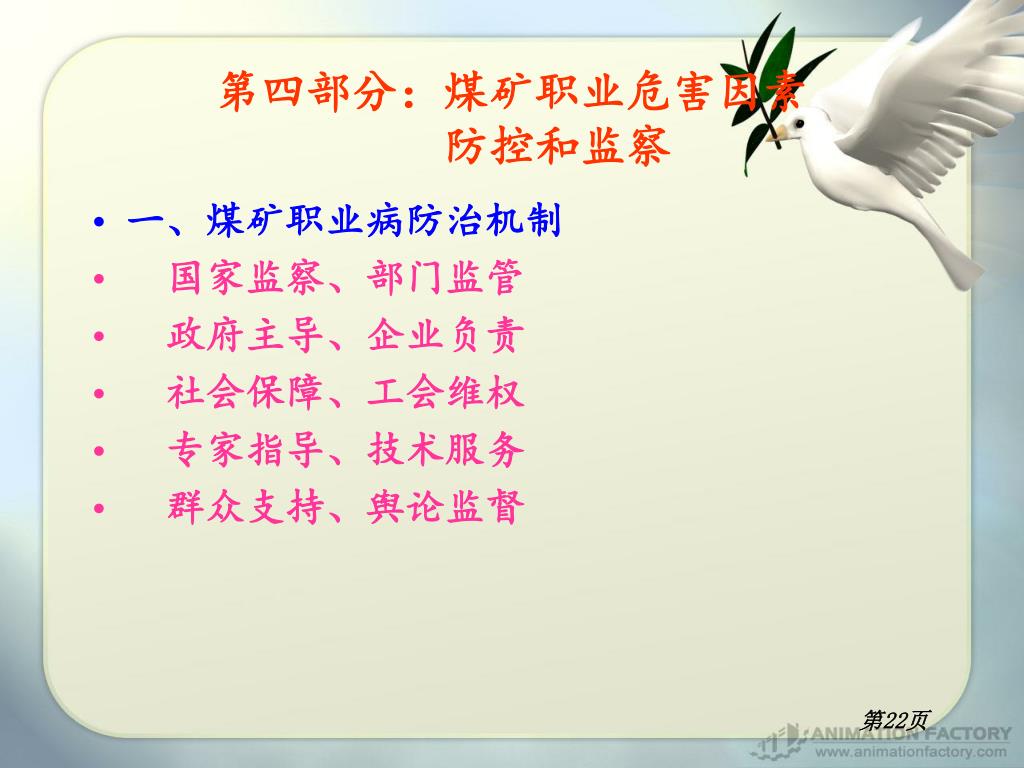 第四部分：煤矿职业危害因素防控和监察

• 一、煤矿职业病防治机制
• 国家监察、部门监管
• 政府主导、企业负责
• 社会保障、工会维权
• 专家指导、技术服务
• 群众支持、舆论监督

第22页

ANIMATION FACTORY
www.animationfactory.com